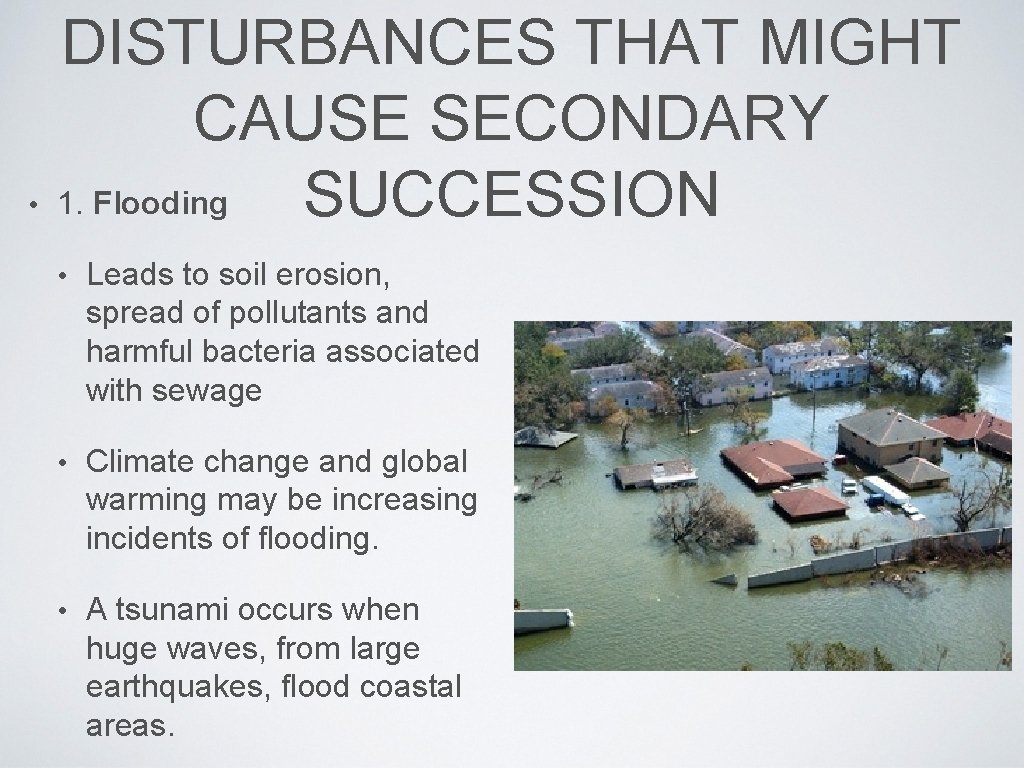 DISTURBANCES THAT MIGHT CAUSE SECONDARY SUCCESSION

• 1. Flooding

• Leads to soil erosion, spread of pollutants and harmful bacteria associated with sewage

• Climate change and global warming may be increasing incidents of flooding.

• A tsunami occurs when huge waves, from large earthquakes, flood coastal areas.